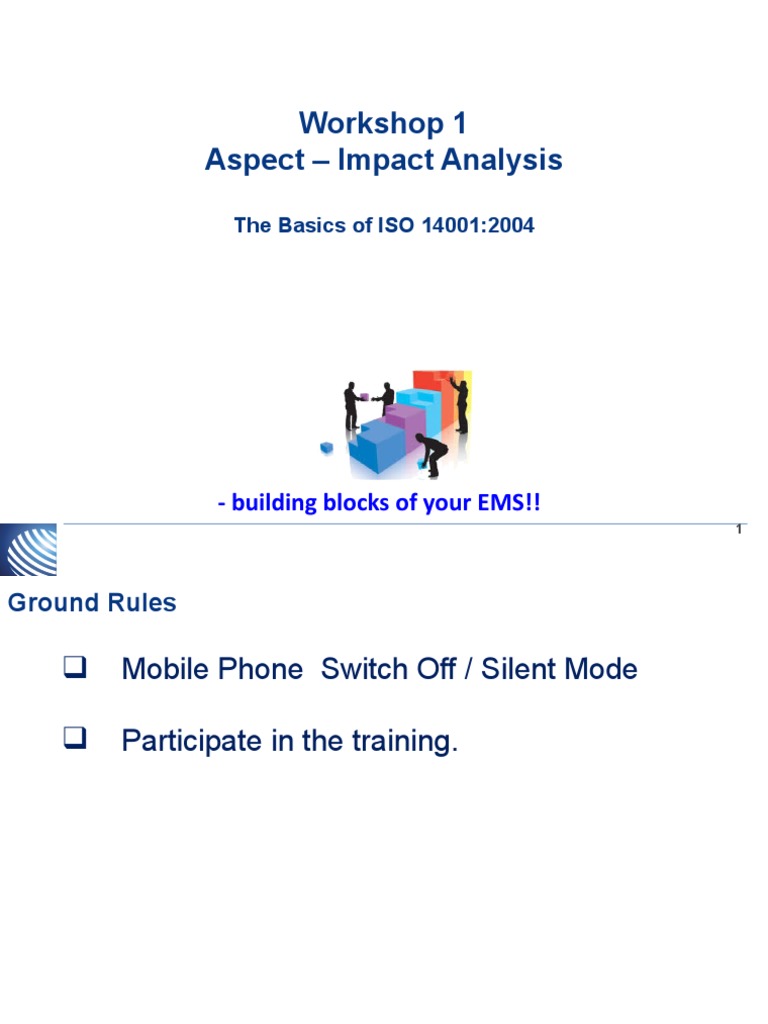 Workshop 1
Aspect – Impact Analysis

The Basics of ISO 14001:2004

- building blocks of your EMS!!

1

Ground Rules

❑ Mobile Phone Switch Off / Silent Mode

❑ Participate in the training.